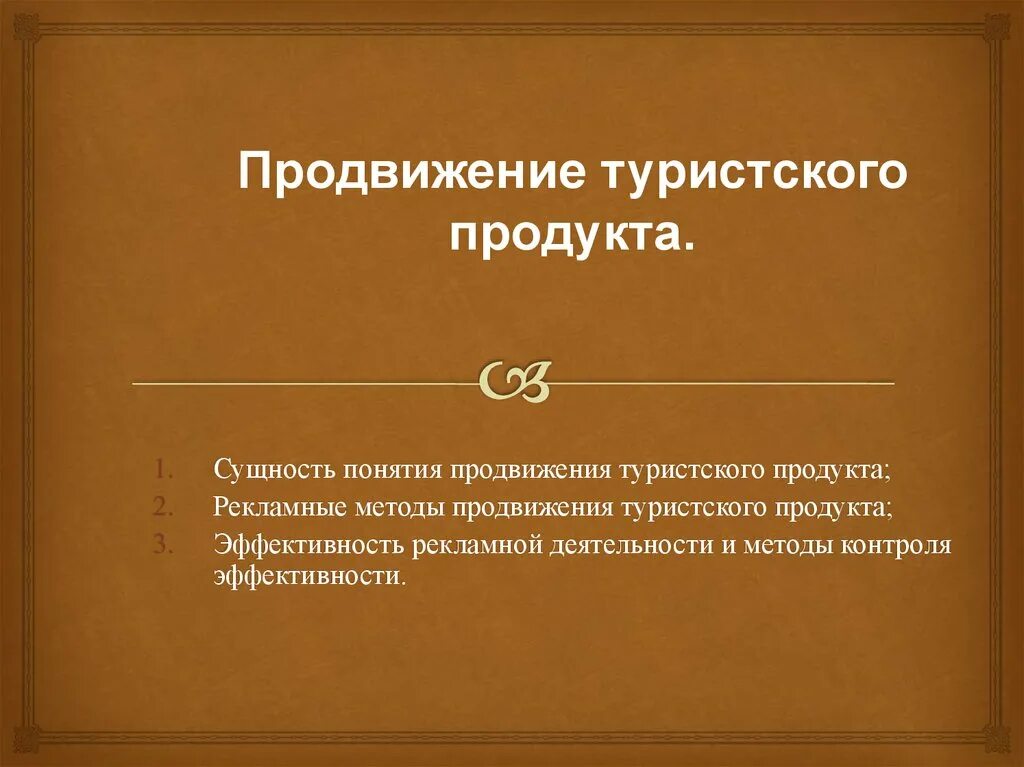 Продвижение туристского продукта.

1. Сущность понятия продвижения туристского продукта;
2. Рекламные методы продвижения туристского продукта;
3. Эффективность рекламной деятельности и методы контроля эффективности.